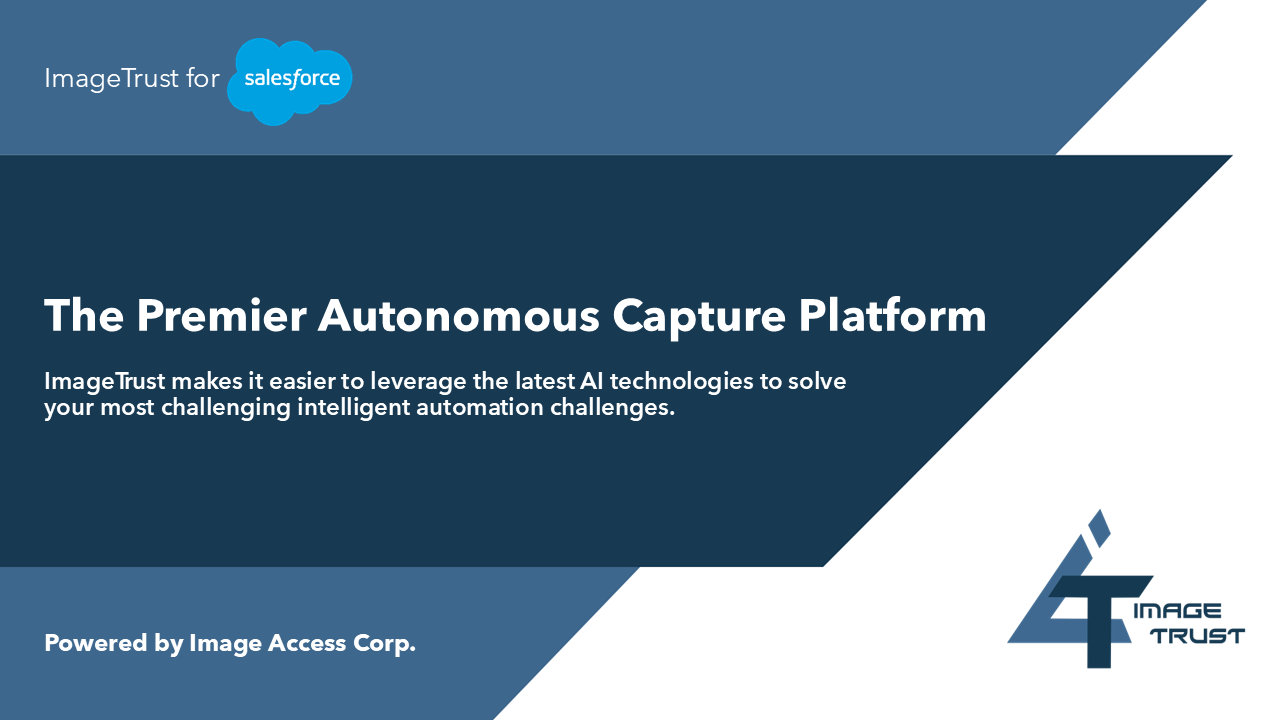 ImageTrust for salesforce

The Premier Autonomous Capture Platform

ImageTrust makes it easier to leverage the latest AI technologies to solve your most challenging intelligent automation challenges.

Powered by Image Access Corp.

IMAGE TRUST